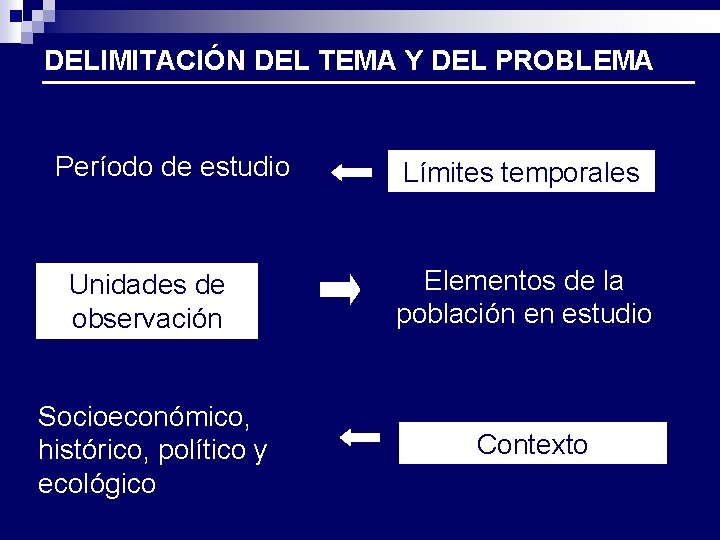 DELIMITACIÓN DEL TEMA Y DEL PROBLEMA

Período de estudio

Límites temporales

Unidades de observación

Elementos de la población en estudio

Socioeconómico, histórico, político y ecológico

Contexto